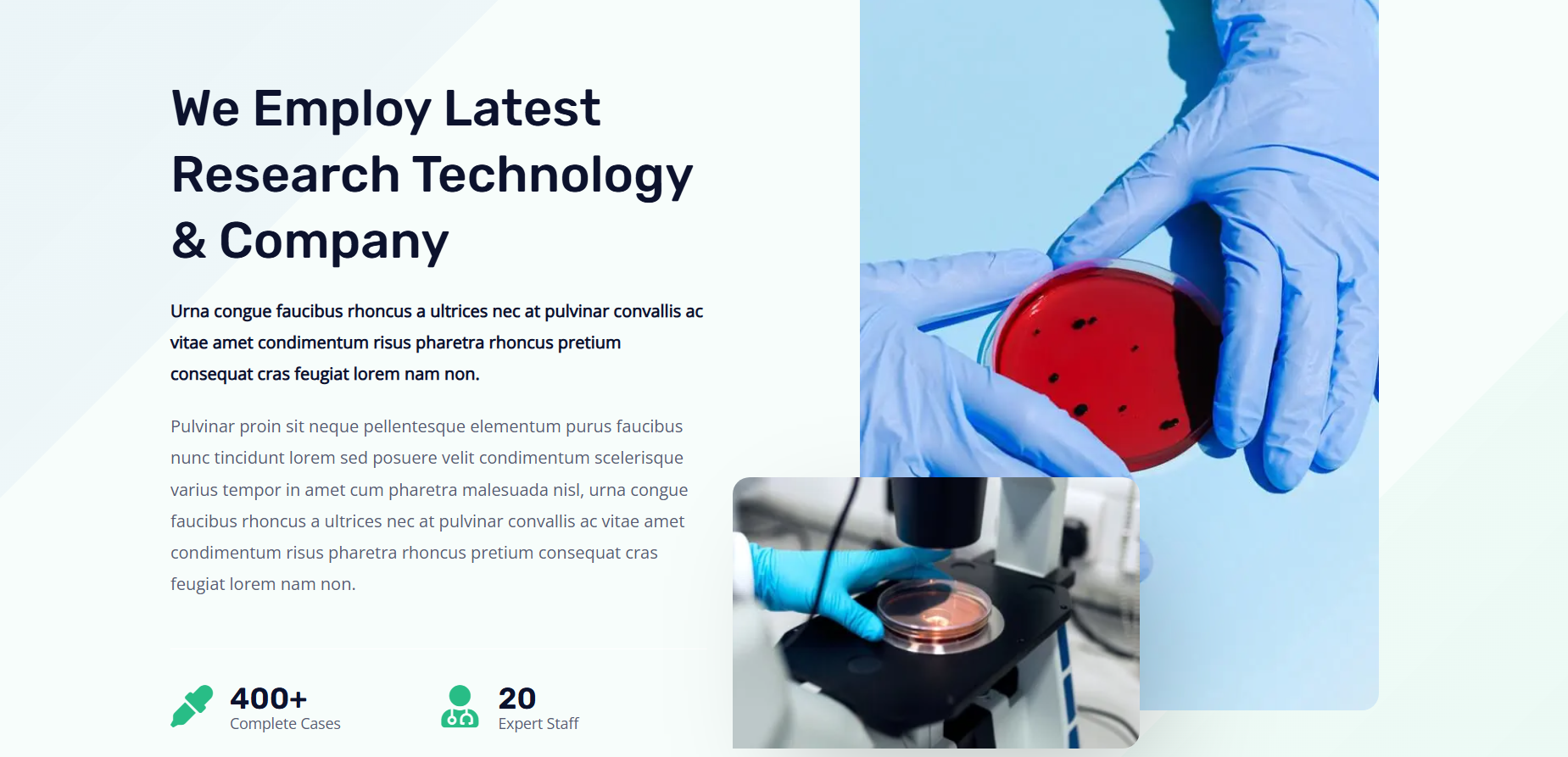 We Employ Latest Research Technology & Company

Urna congue faucibus rhoncus a ultrices nec at pulvinar convallis ac vitae amet condimentum risus pharetra rhoncus pretium consequat cras feugiat lorem nam non.

Pulvinar proin sit neque pellentesque elementum purus faucibus nunc tincidunt lorem sed posuere velit condimentum scelerisque varius tempor in amet cum pharetra malesuada nisl, urna congue faucibus rhoncus a ultrices nec at pulvinar convallis ac vitae amet condimentum risus pharetra rhoncus pretium consequat cras feugiat lorem nam non.

400+
Complete Cases

20
Expert Staff